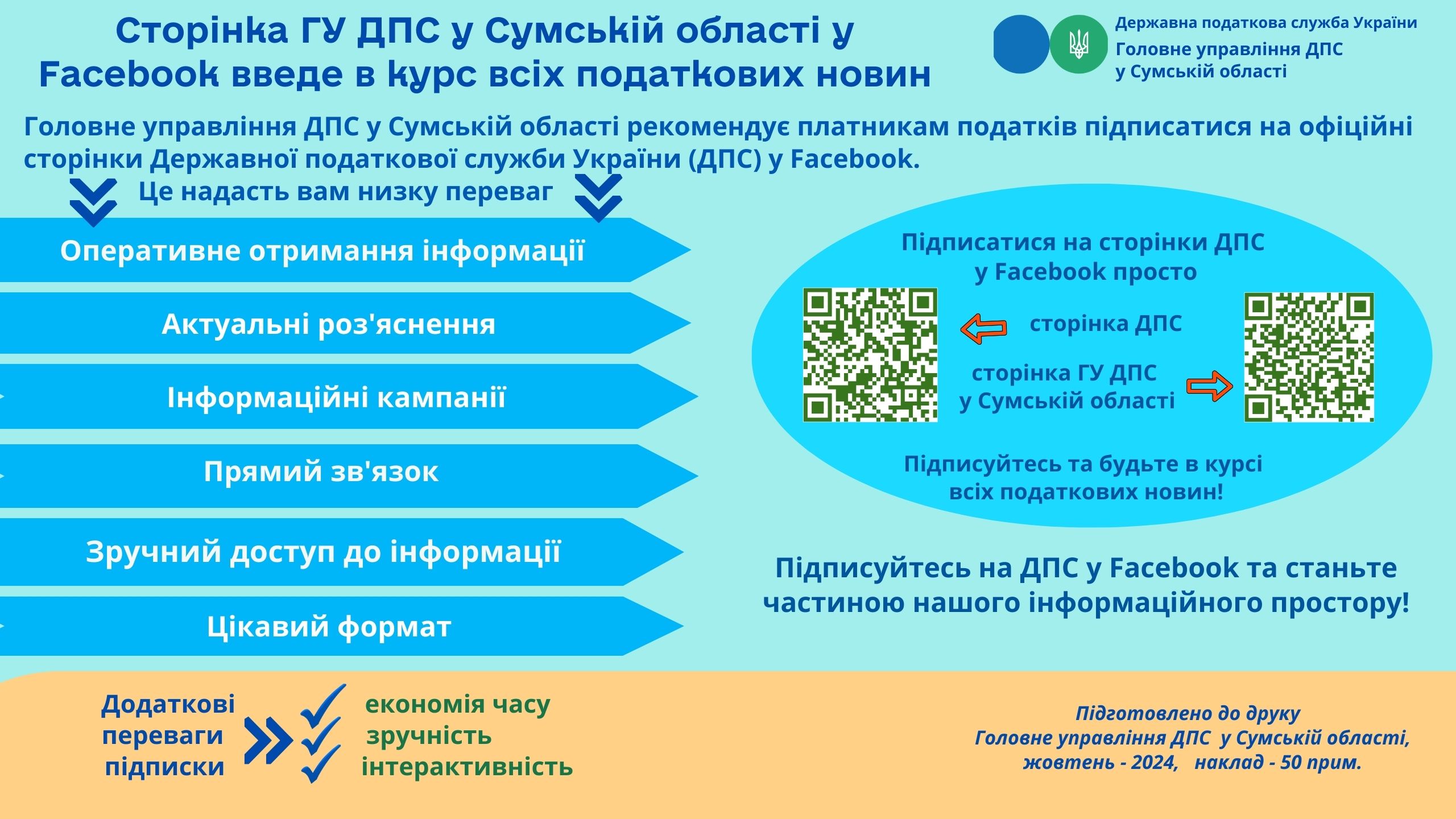 Сторінка ГУ ДПС у Сумській області у Facebook введе в курс всіх податкових новин

Державна податкова служба України
Головне управління ДПС у Сумській області

Головне управління ДПС у Сумській області рекомендує платникам податків підписатися на офіційні сторінки Державної податкової служби України (ДПС) у Facebook.

Це надасть вам низку переваг

Оперативне отримання інформації

Актуальні роз'яснення

Інформаційні кампанії

Прямий зв'язок

Зручний доступ до інформації

Цікавий формат

Підписатися на сторінки ДПС у Facebook просто

сторінка ДПС

сторінка ГУ ДПС у Сумській області

Підписуйтесь та будьте в курсі всіх податкових новин!

Підписуйтесь на ДПС у Facebook та станьте частиною нашого інформаційного простору!

Додаткові переваги підписки

економія часу
зручність
інтерактивність

Підготовлено до друку
Головне управління ДПС у Сумській області,
жовтень - 2024, наклад - 50 прим.